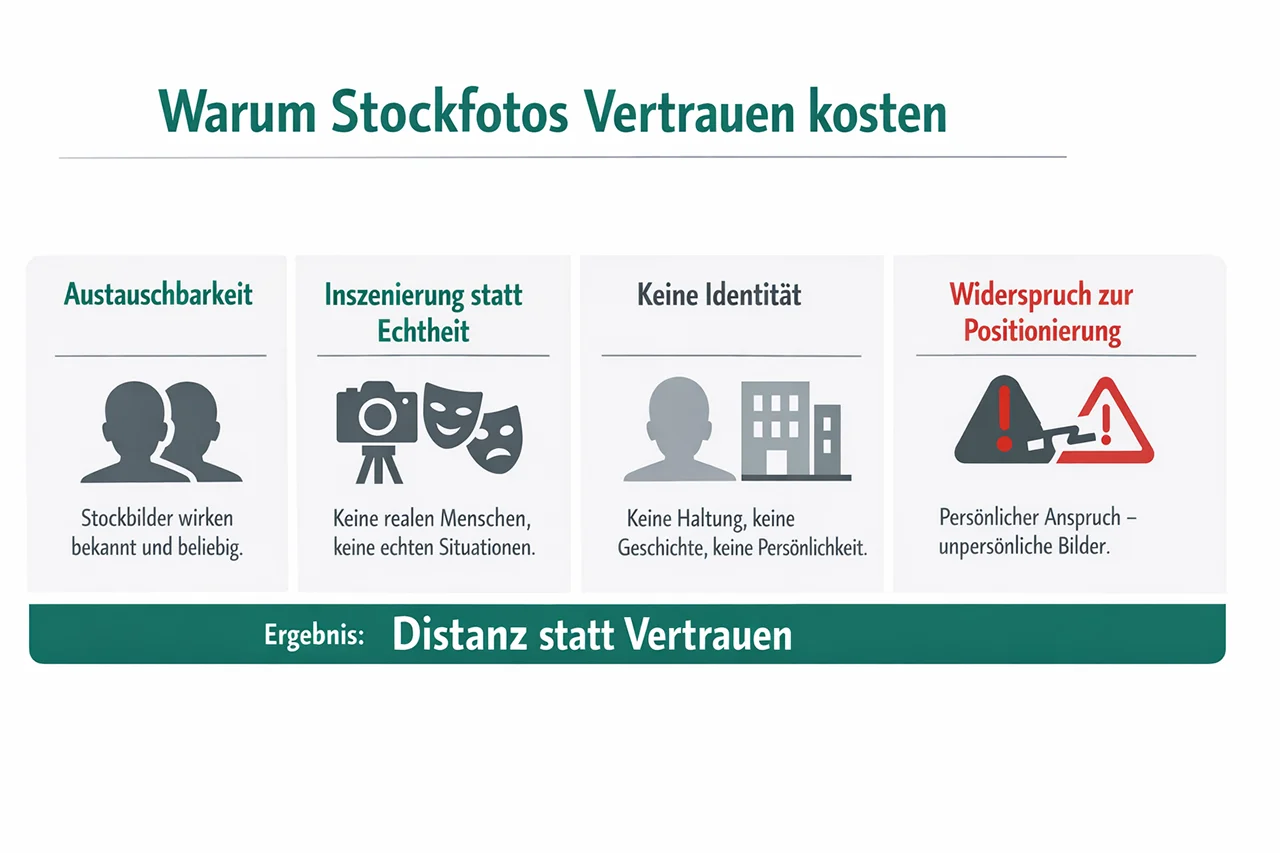 Warum Stockfotos Vertrauen kosten

Austauschbarkeit

Stockbilder wirken bekannt und beliebig.

Inszenierung statt Echtheit

Keine realen Menschen, keine echten Situationen.

Keine Identität

Keine Haltung, keine Geschichte, keine Persönlichkeit.

Widerspruch zur Positionierung

Persönlicher Anspruch – unpersönliche Bilder.

Ergebnis: Distanz statt Vertrauen